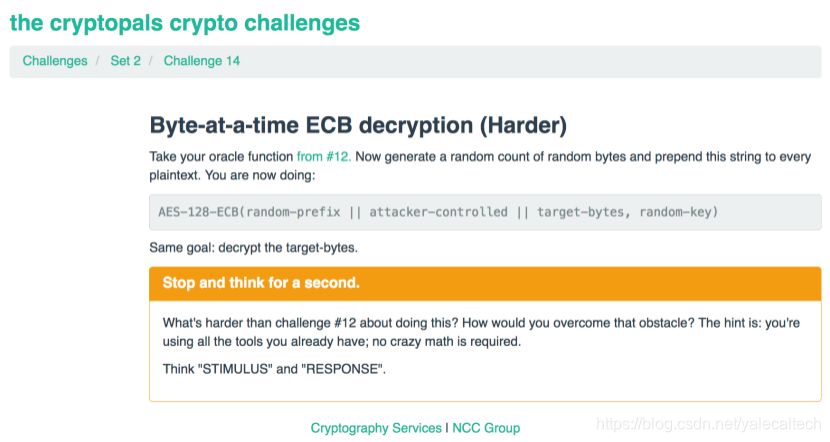 the cryptopals crypto challenges

Challenges / Set 2 / Challenge 14

Byte-at-a-time ECB decryption (Harder)

Take your oracle function from #12. Now generate a random count of random bytes and prepend this string to every plaintext. You are now doing:

AES-128-ECB(random-prefix || attacker-controlled || target-bytes, random-key)

Same goal: decrypt the target-bytes.

Stop and think for a second.

What's harder than challenge #12 about doing this? How would you overcome that obstacle? The hint is: you're using all the tools you already have; no crazy math is required.

Think "STIMULUS" and "RESPONSE".

Cryptography Services | NCC Group

https://blog.csdn.net/yalecaltech